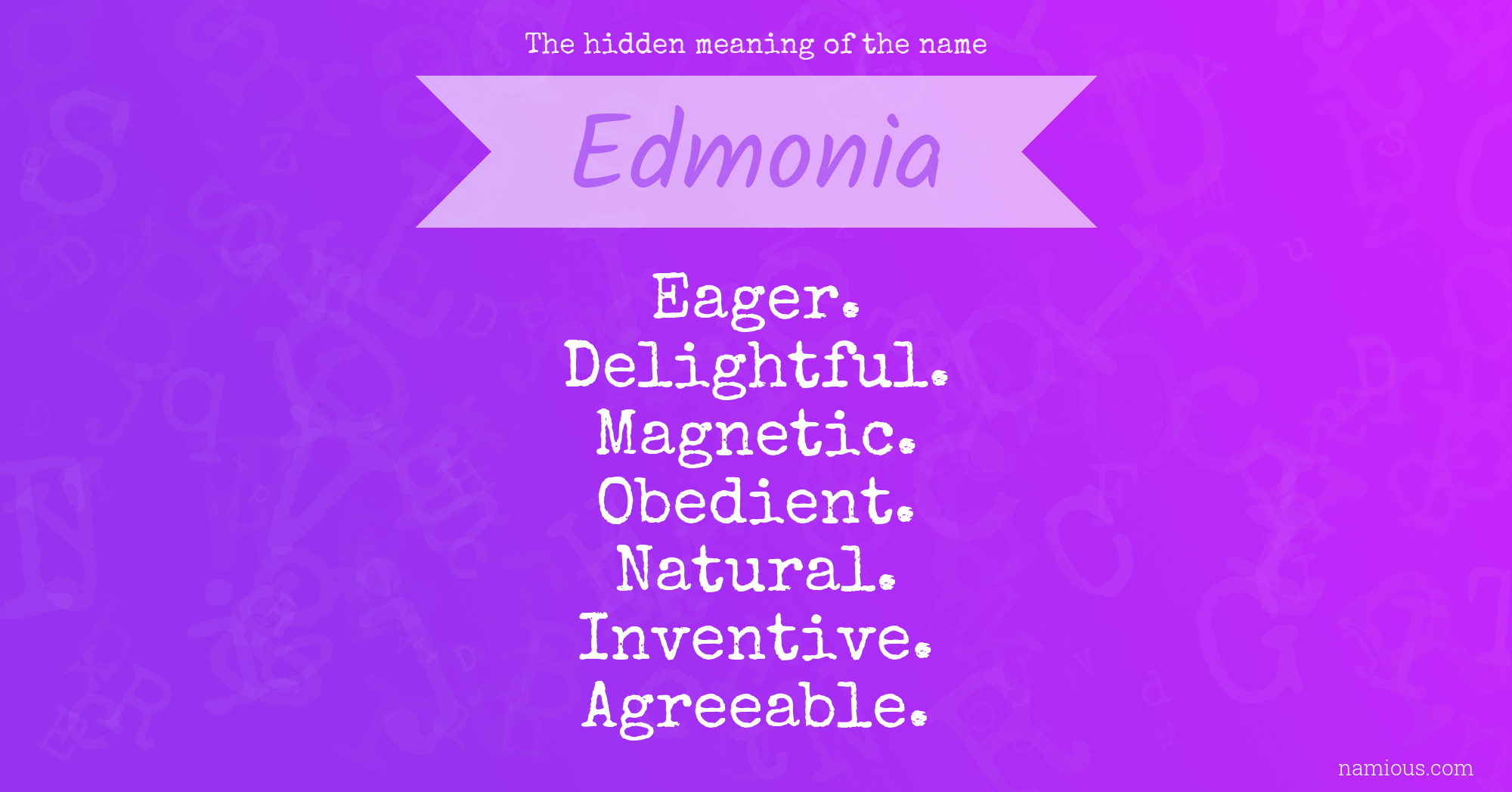 The hidden meaning of the name

Edmonia

Eager.
Delightful.
Magnetic.
Obedient.
Natural.
Inventive.
Agreeable.

namious.com